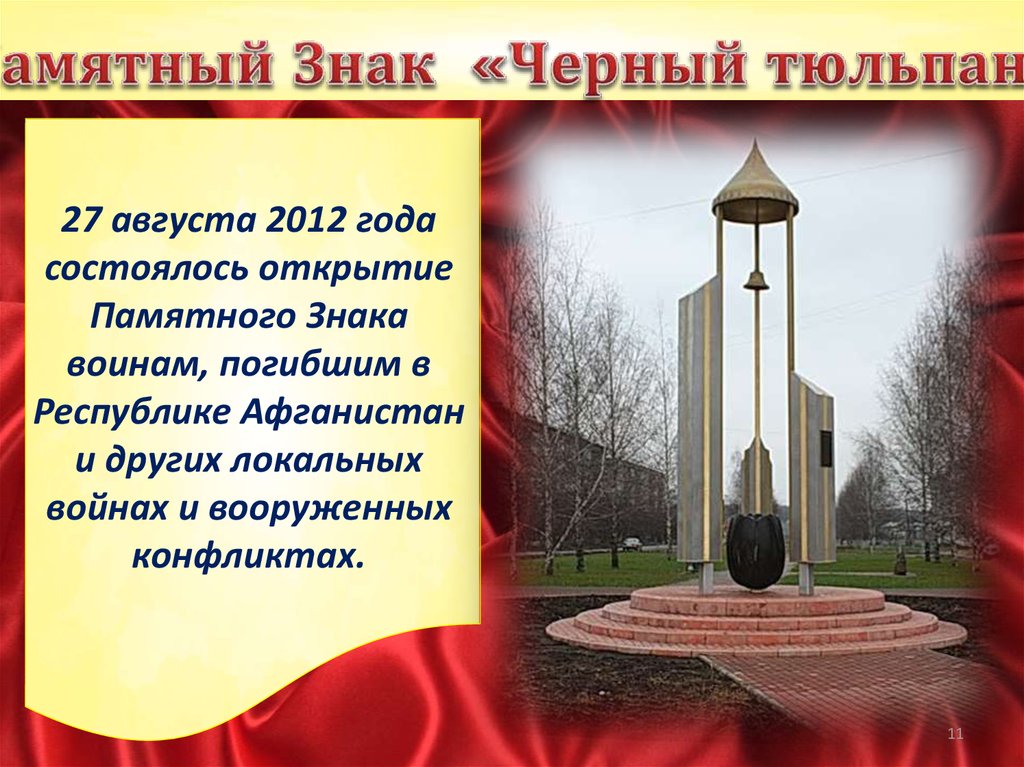 амятный Знак «Черный тюльпан

27 августа 2012 года состоялось открытие Памятного Знака воинам, погибшим в Республике Афганистан и других локальных войнах и вооруженных конфликтах.

11